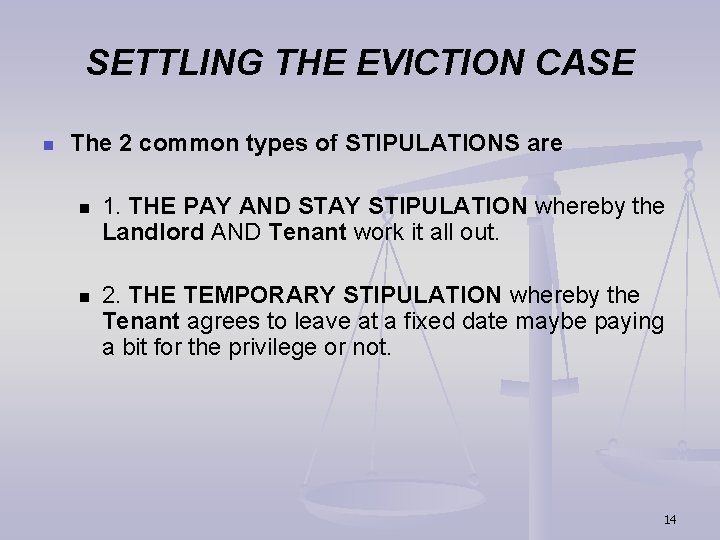 SETTLING THE EVICTION CASE

The 2 common types of STIPULATIONS are

1. THE PAY AND STAY STIPULATION whereby the Landlord AND Tenant work it all out.

2. THE TEMPORARY STIPULATION whereby the Tenant agrees to leave at a fixed date maybe paying a bit for the privilege or not.

14